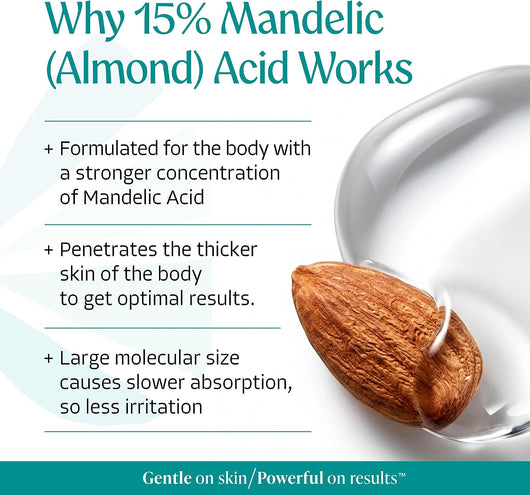 Why 15% Mandelic (Almond) Acid Works

+ Formulated for the body with a stronger concentration of Mandelic Acid

+ Penetrates the thicker skin of the body to get optimal results.

+ Large molecular size causes slower absorption, so less irritation

Gentle on skin/Powerful on results™